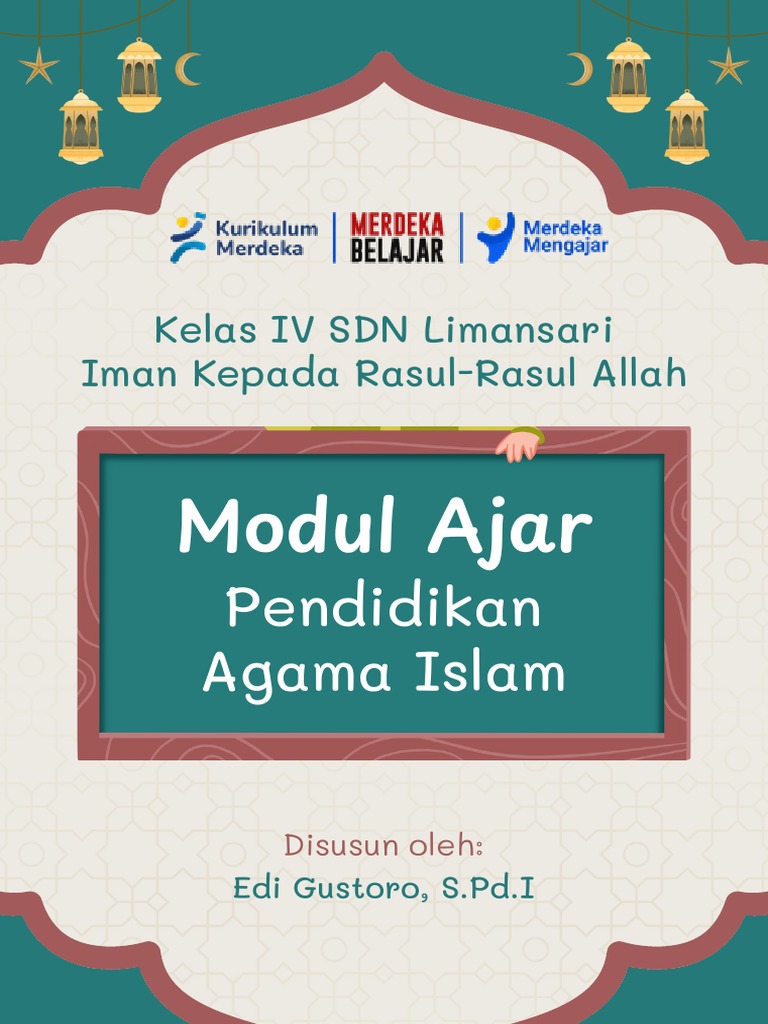 Kurikulum Merdeka
MERDEKA BELAJAR
Merdeka Mengajar

Kelas IV SDN Limansari
Iman Kepada Rasul-Rasul Allah

Modul Ajar
Pendidikan Agama Islam

Disusun oleh:
Edi Gustoro, S.Pd.I